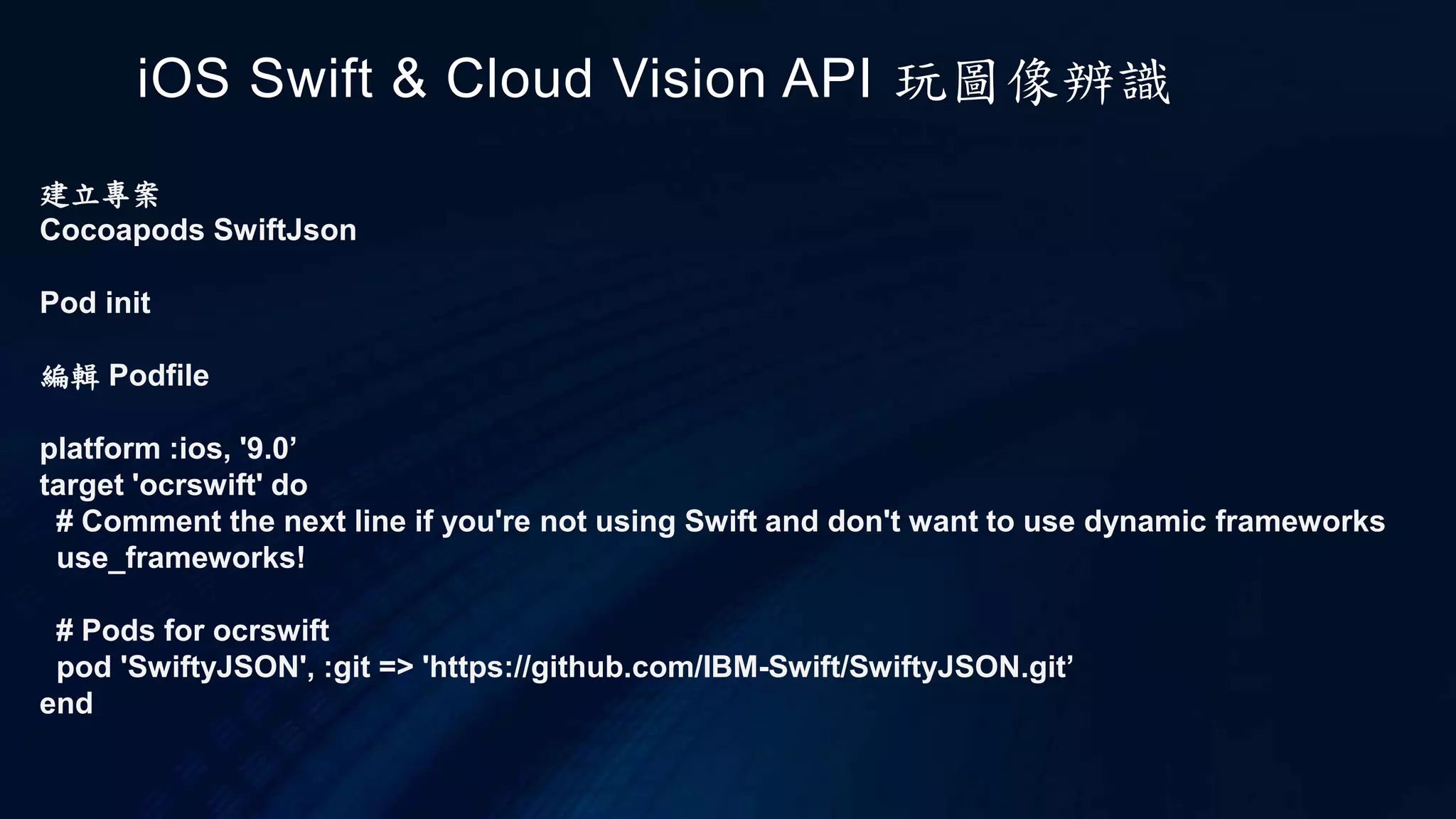 iOS Swift & Cloud Vision API 玩圖像辨識

建立專案
Cocoapods SwiftJson

Pod init

編輯 Podfile

platform :ios, '9.0’
target 'ocrswift' do
  # Comment the next line if you're not using Swift and don't want to use dynamic frameworks
  use_frameworks!

  # Pods for ocrswift
  pod 'SwiftyJSON', :git => 'https://github.com/IBM-Swift/SwiftyJSON.git’
end